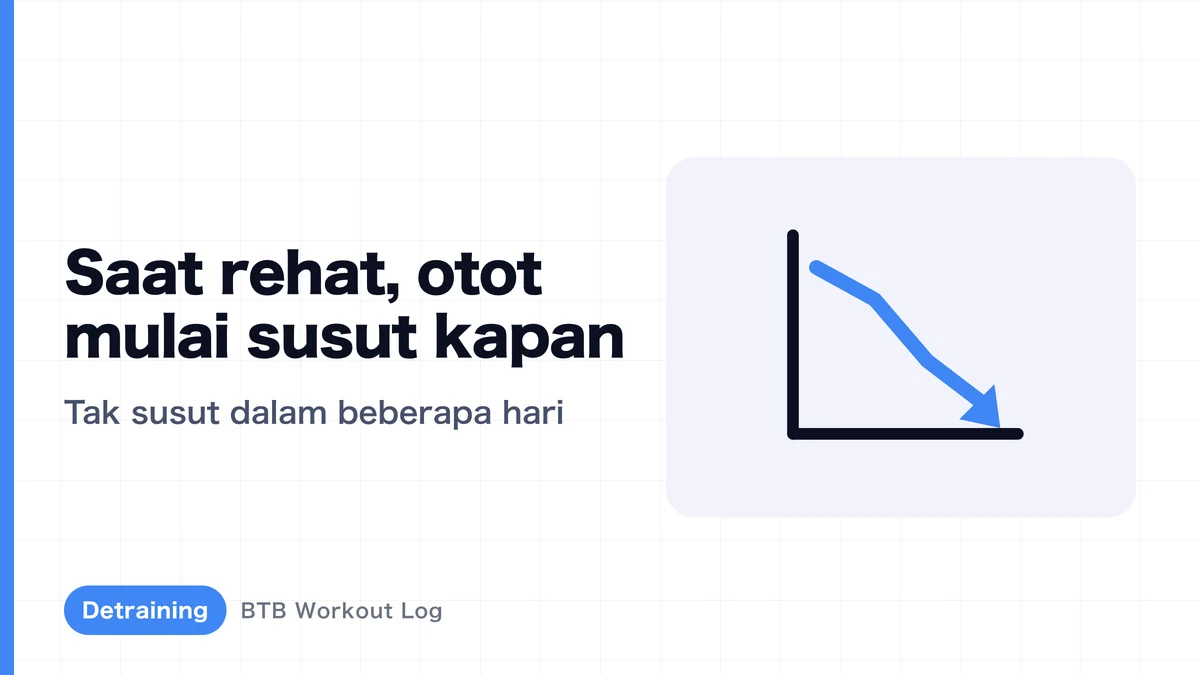 Saat rehat, otot mulai susut kapan

Tak susut dalam beberapa hari

Detraining

BTB Workout Log